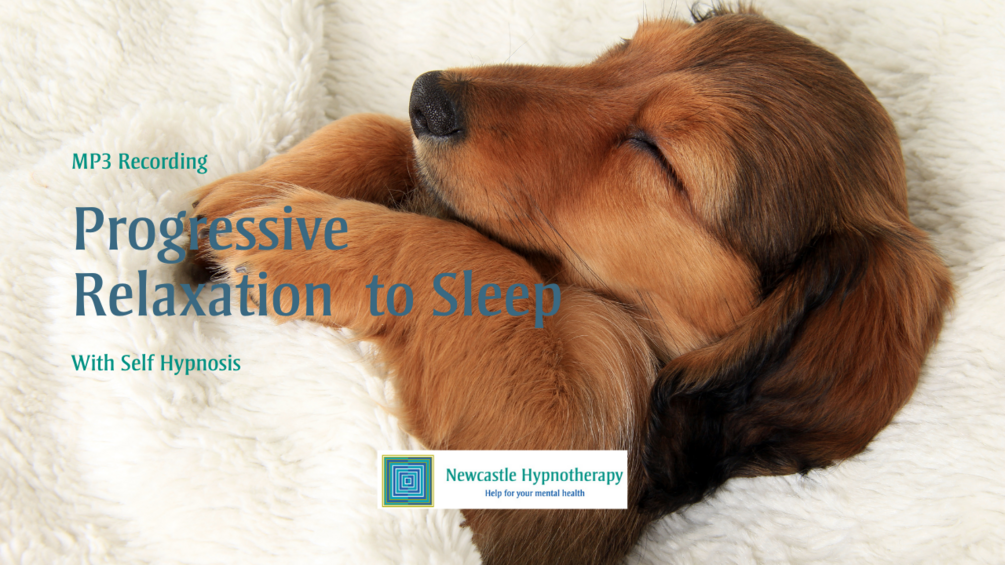 MP3 Recording

Progressive Relaxation to Sleep

With Self Hypnosis

Newcastle Hypnotherapy
Help for your mental health